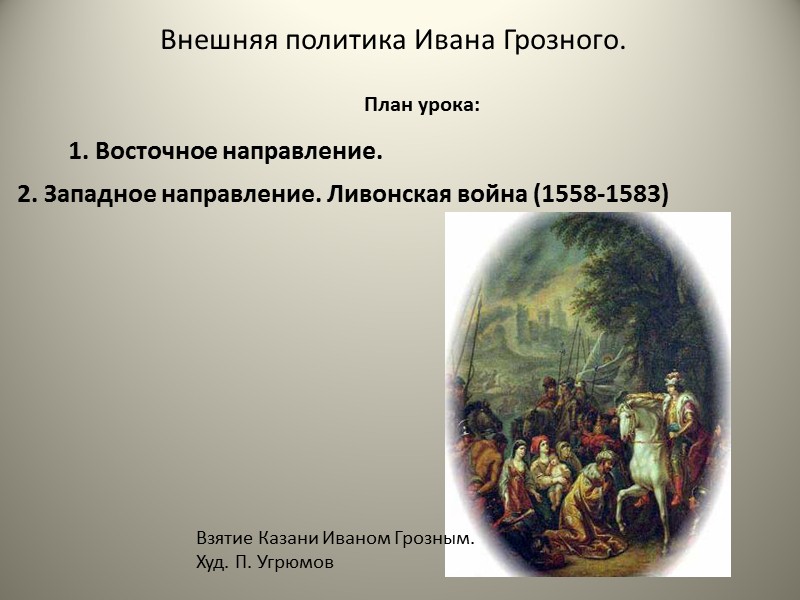 Внешняя политика Ивана Грозного.

План урока:

1. Восточное направление.

2. Западное направление. Ливонская война (1558-1583)

Взятие Казани Иваном Грозным.
Худ. П. Угрюмов